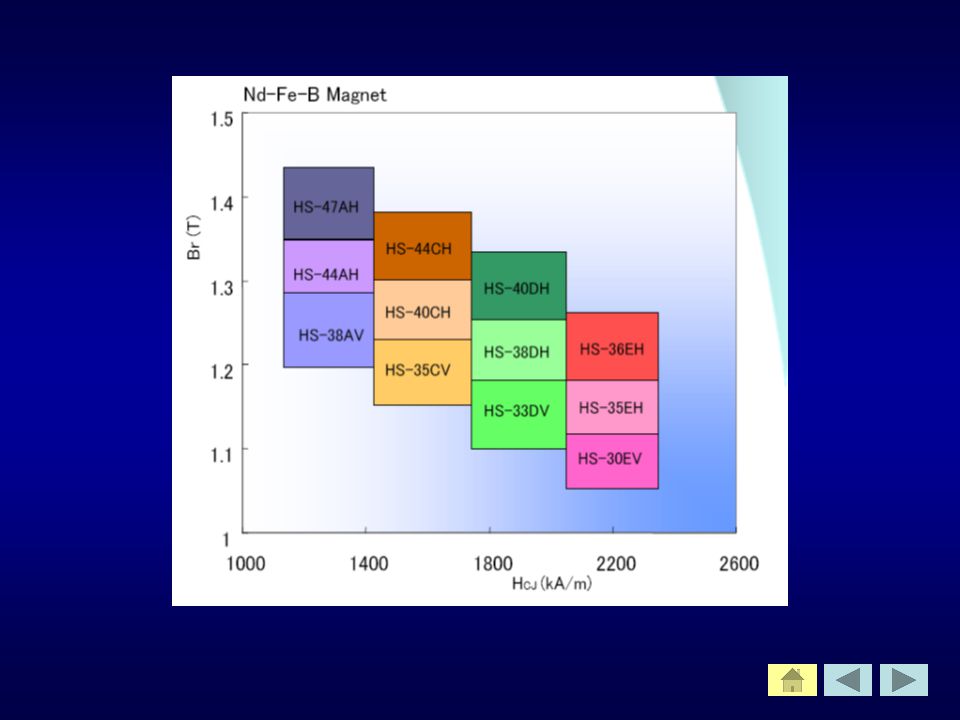 Nd-Fe-B Magnet

1.5
1.4
1.3
1.2
1.1
1

Br (T)

HS-47AH
HS-44AH
HS-38AV
HS-44CH
HS-40CH
HS-35CV
HS-40DH
HS-38DH
HS-33DV
HS-36EH
HS-35EH
HS-30EV

1000 1400 1800 2200 2600

$H_{CJ}$ (kA/m)